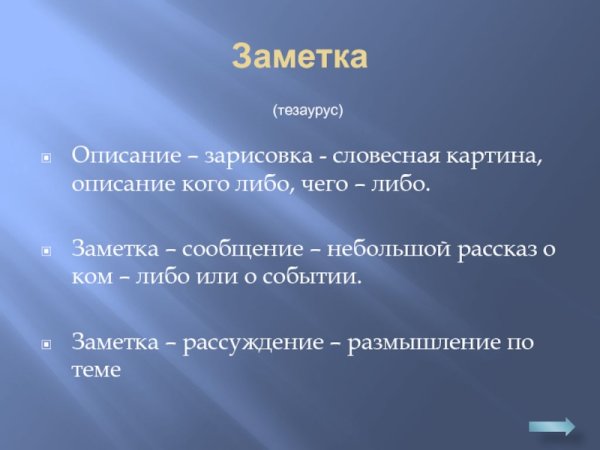 Заметка

(тезаурус)

Описание – зарисовка - словесная картина, описание кого либо, чего – либо.

Заметка – сообщение – небольшой рассказ о ком – либо или о событии.

Заметка – рассуждение – размышление по теме